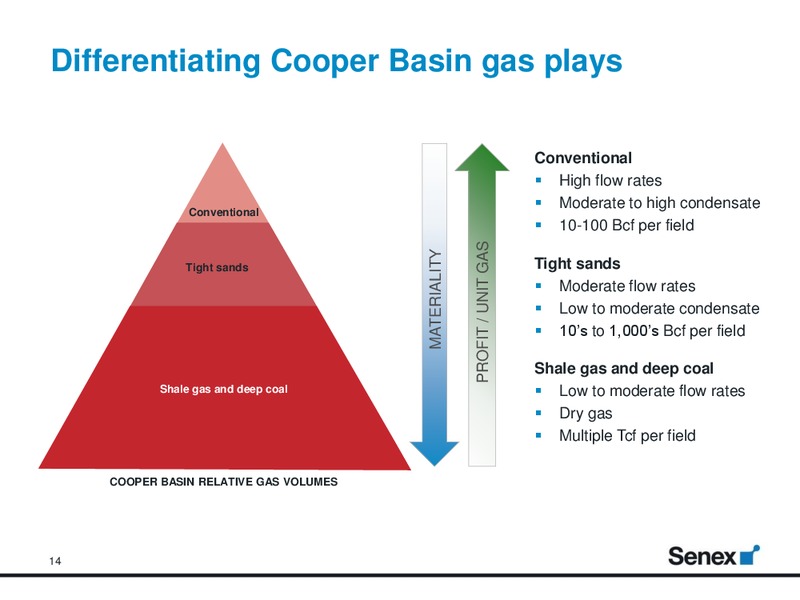 Differentiating Cooper Basin gas plays

Conventional

Tight sands

Shale gas and deep coal

COOPER BASIN RELATIVE GAS VOLUMES

MATERIALITY

PROFIT / UNIT GAS

Conventional
- High flow rates
- Moderate to high condensate
- 10-100 Bcf per field

Tight sands
- Moderate flow rates
- Low to moderate condensate
- 10's to 1,000's Bcf per field

Shale gas and deep coal
- Low to moderate flow rates
- Dry gas
- Multiple Tcf per field

14

Senex